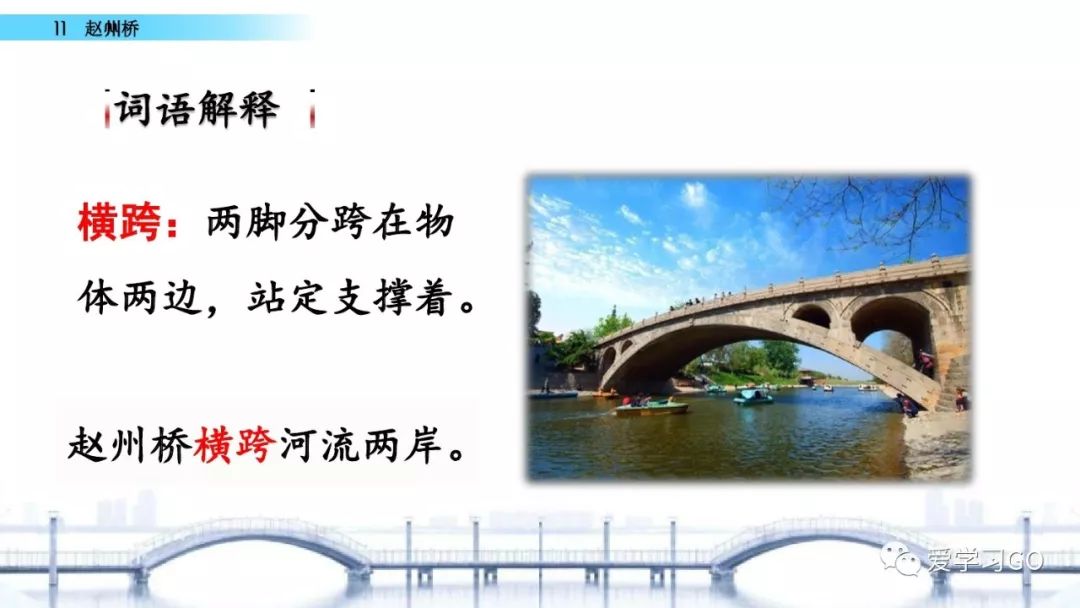 11 赵州桥

词语解释

横跨：两脚分跨在物体两边，站定支撑着。

赵州桥横跨河流两岸。

爱学习GO